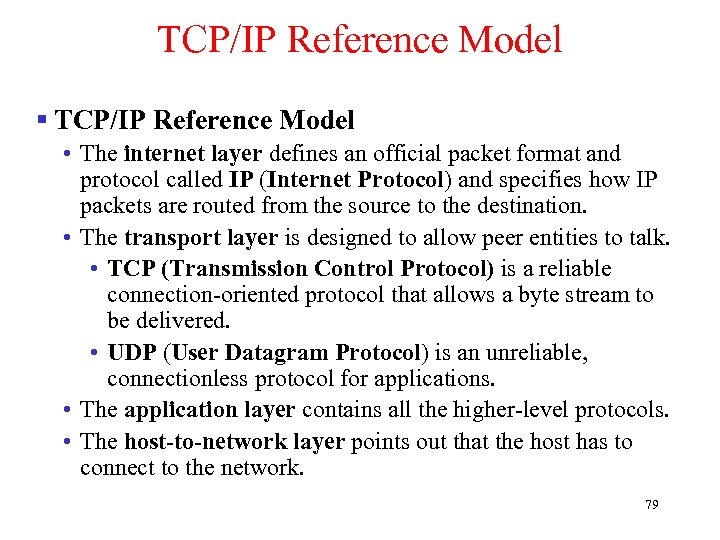 TCP/IP Reference Model

▪ TCP/IP Reference Model

• The internet layer defines an official packet format and protocol called IP (Internet Protocol) and specifies how IP packets are routed from the source to the destination.

• The transport layer is designed to allow peer entities to talk.

• TCP (Transmission Control Protocol) is a reliable connection-oriented protocol that allows a byte stream to be delivered.

• UDP (User Datagram Protocol) is an unreliable, connectionless protocol for applications.

• The application layer contains all the higher-level protocols.

• The host-to-network layer points out that the host has to connect to the network.

79